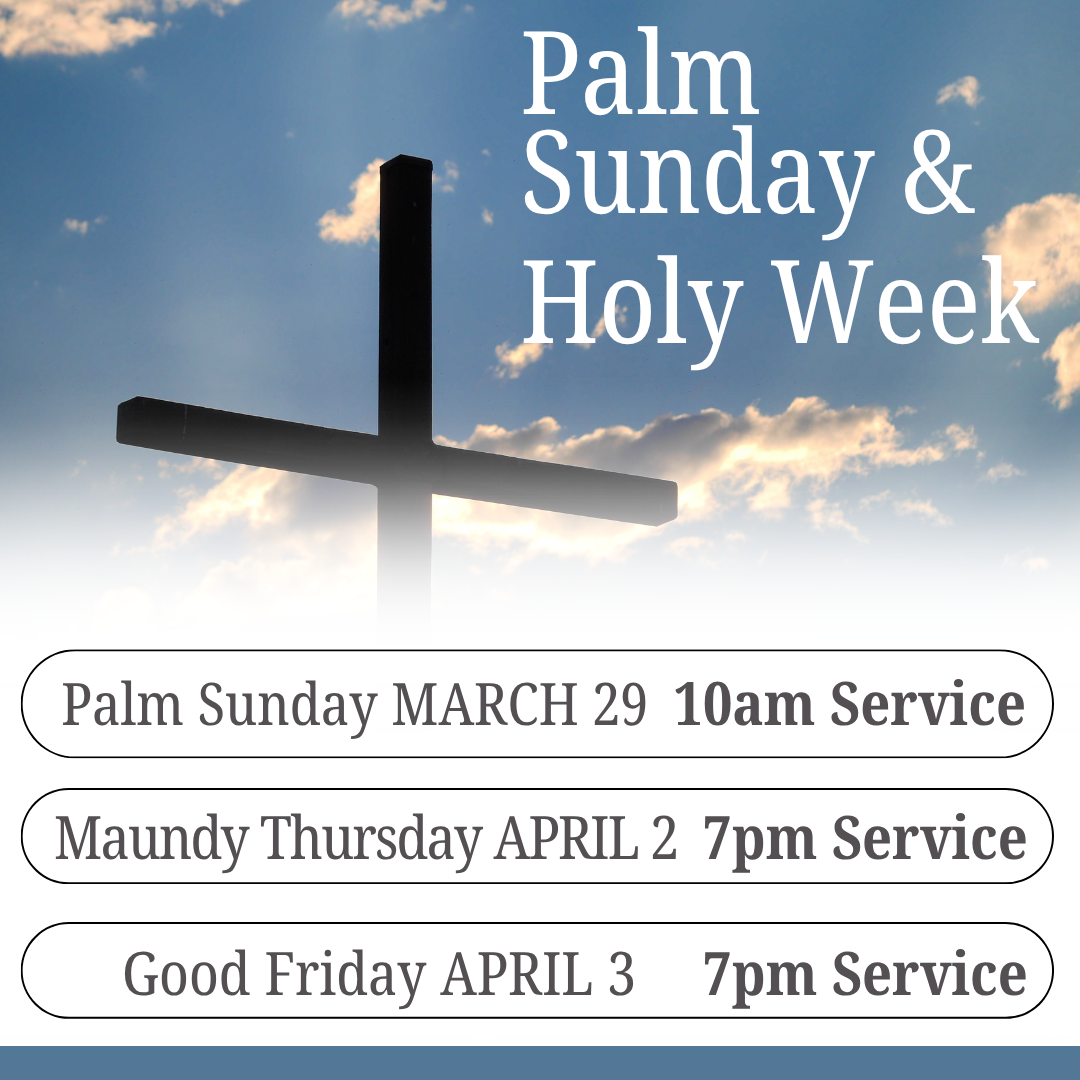 Palm Sunday & Holy Week

Palm Sunday MARCH 29 10am Service

Maundy Thursday APRIL 2 7pm Service

Good Friday APRIL 3 7pm Service